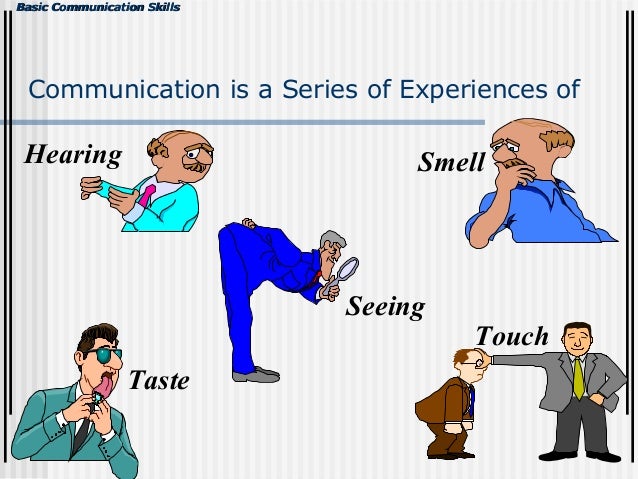 Basic Communication Skills

Communication is a Series of Experiences of

Hearing

Smell

Seeing

Touch

Taste